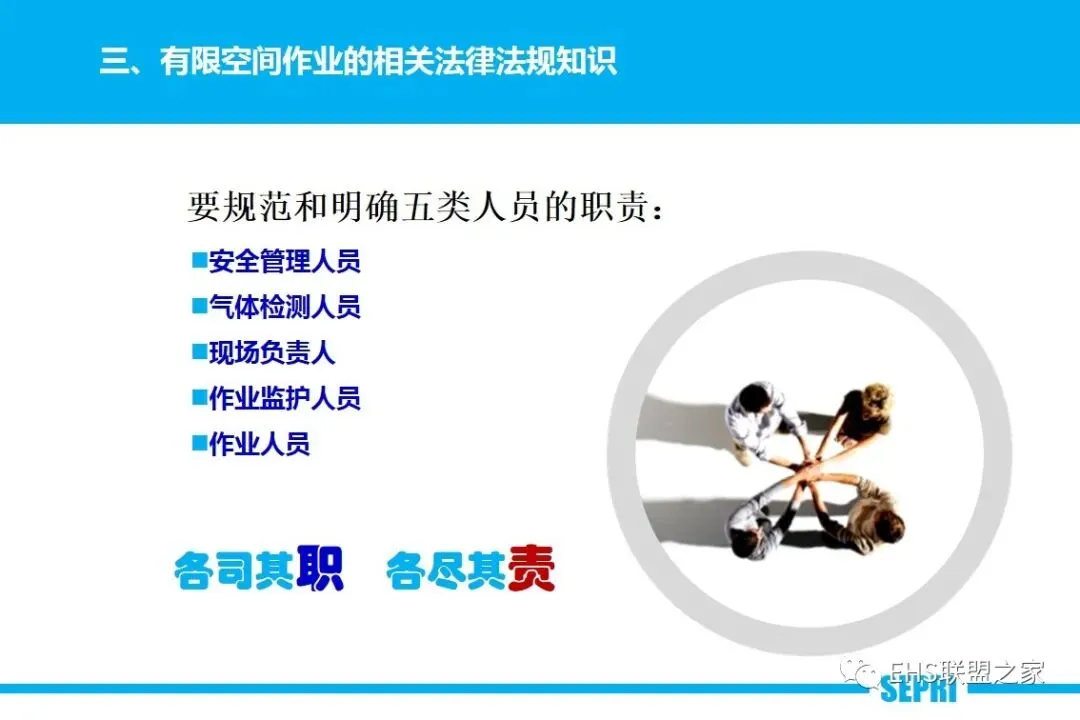 三、有限空间作业的相关法律法规知识

要规范和明确五类人员的职责：

■安全管理人员
■气体检测人员
■现场负责人
■作业监护人员
■作业人员

各司其职　各尽其责

EHS联盟之家
SEPRI